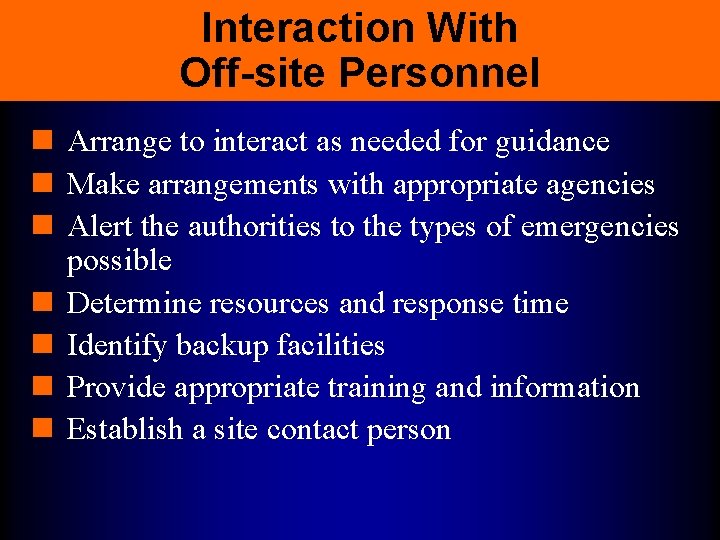 Interaction With
Off-site Personnel

- Arrange to interact as needed for guidance
- Make arrangements with appropriate agencies
- Alert the authorities to the types of emergencies possible
- Determine resources and response time
- Identify backup facilities
- Provide appropriate training and information
- Establish a site contact person